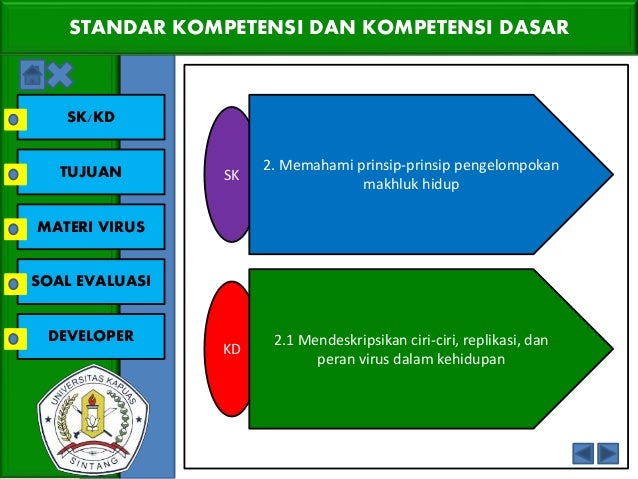 STANDAR KOMPETENSI DAN KOMPETENSI DASAR

SK/KD

TUJUAN

MATERI VIRUS

SOAL EVALUASI

DEVELOPER

UNIVERSITAS KAPUAS
SINTANG

SK

2. Memahami prinsip-prinsip pengelompokan makhluk hidup

KD

2.1 Mendeskripsikan ciri-ciri, replikasi, dan peran virus dalam kehidupan